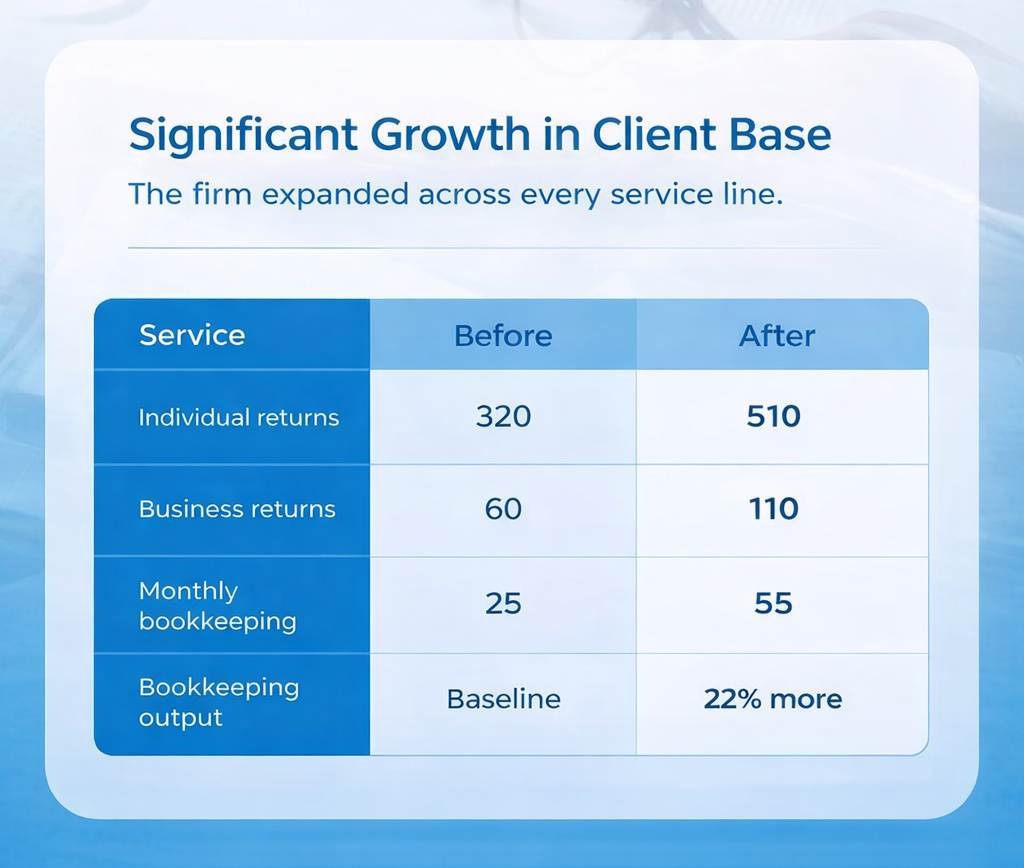 Significant Growth in Client Base

The firm expanded across every service line.

| Service | Before | After |
|---|---|---|
| Individual returns | 320 | 510 |
| Business returns | 60 | 110 |
| Monthly bookkeeping | 25 | 55 |
| Bookkeeping output | Baseline | 22% more |